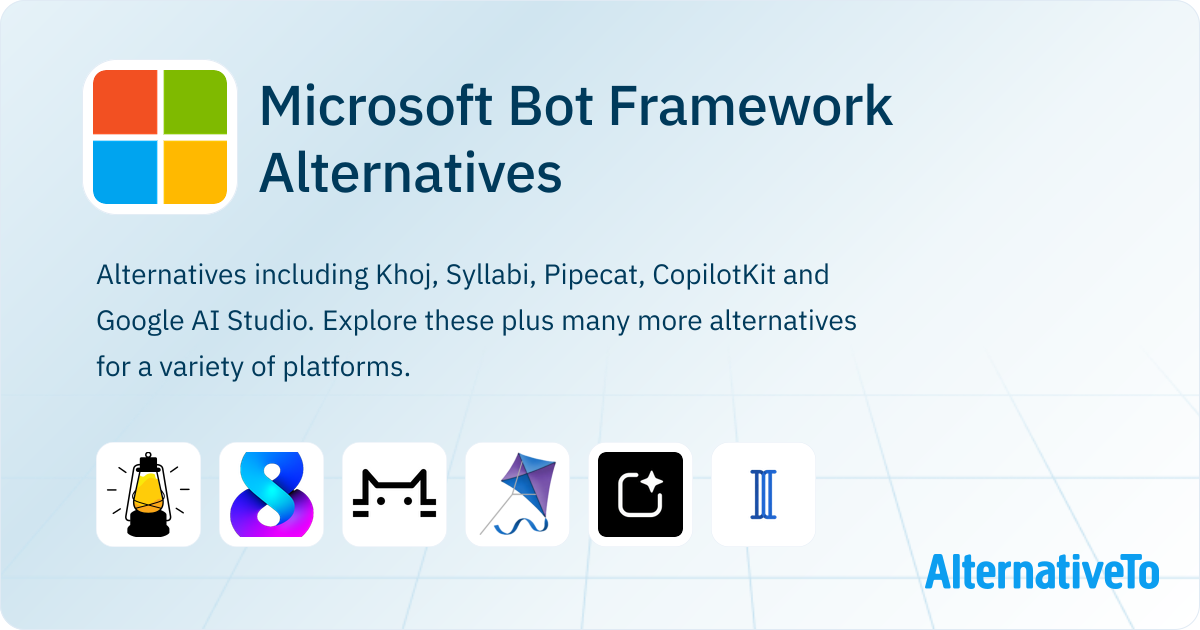 Microsoft Bot Framework Alternatives

Alternatives including Khoj, Syllabi, Pipecat, CopilotKit and Google AI Studio. Explore these plus many more alternatives for a variety of platforms.

AlternativeTo